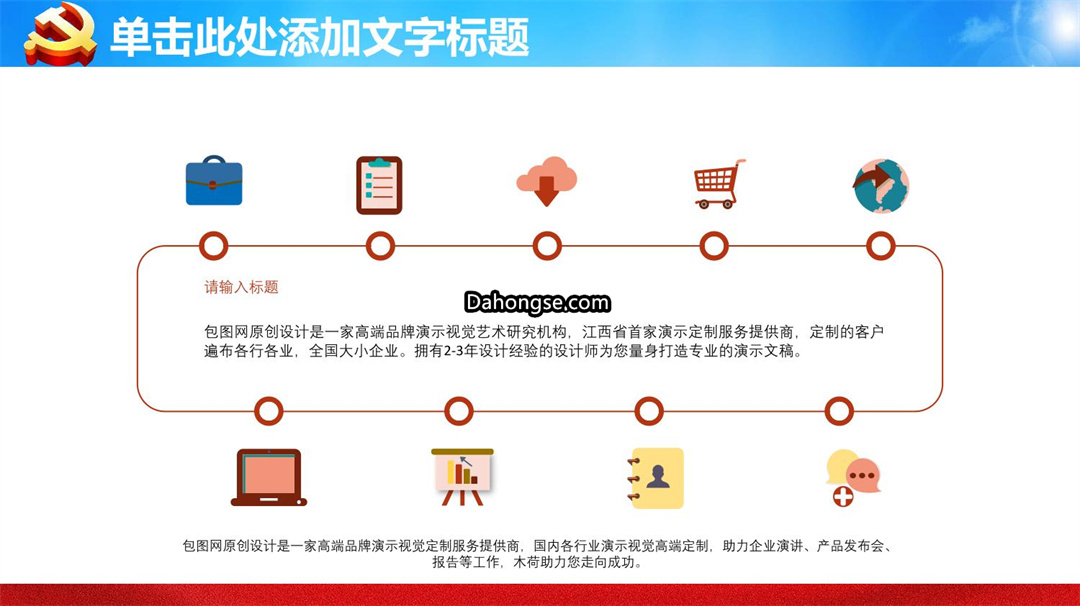 单击此处添加文字标题

请输入标题

Dahongse.com

包图网原创设计是一家高端品牌演示视觉艺术研究机构，江西省首家演示定制服务提供商，定制的客户遍布各行各业，全国大小企业。拥有2-3年设计经验的设计师为您量身打造专业的演示文稿。

包图网原创设计是一家高端品牌演示视觉定制服务提供商，国内各行业演示视觉高端定制，助力企业演讲、产品发布会、报告等工作，木荷助力您走向成功。